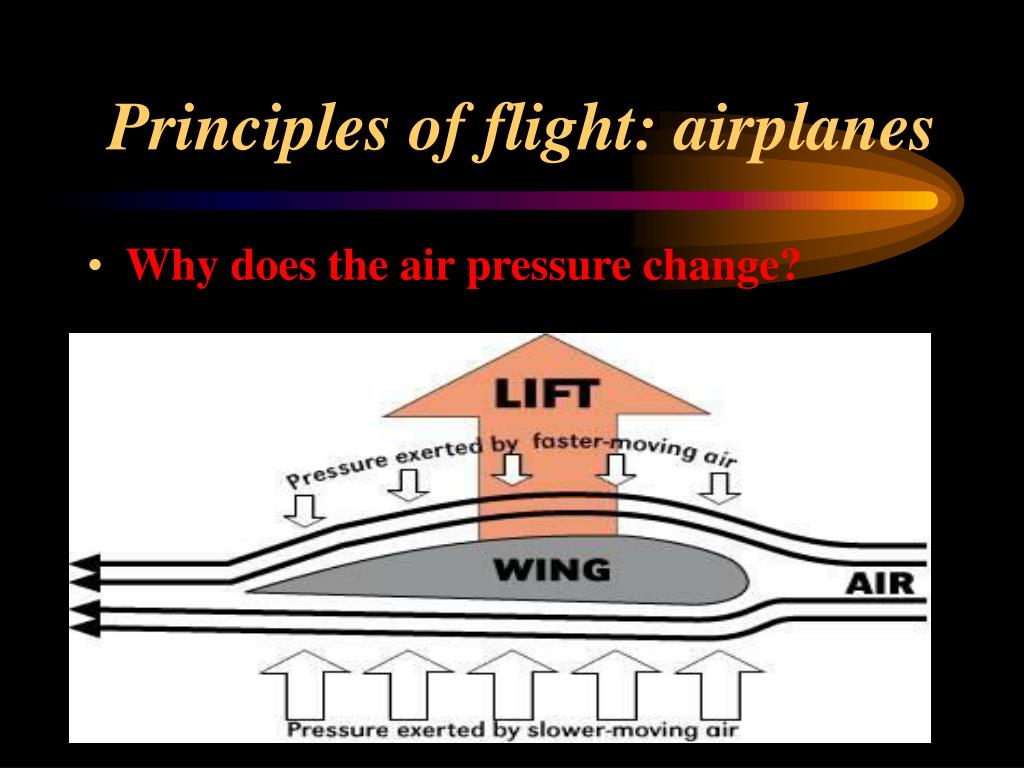 Principles of flight: airplanes

• Why does the air pressure change?

LIFT

Pressure exerted by faster-moving air

WING

AIR

Pressure exerted by slower-moving air